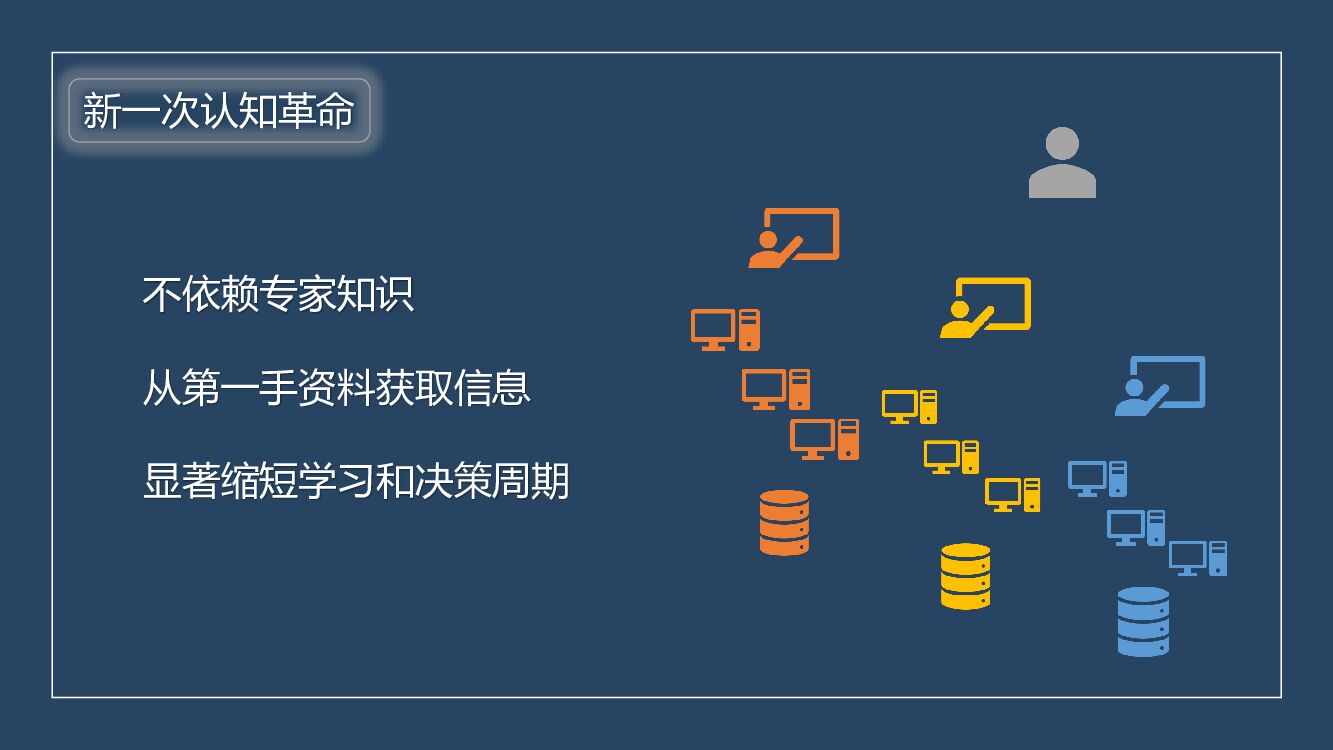 新一次认知革命

不依赖专家知识

从第一手资料获取信息

显著缩短学习和决策周期